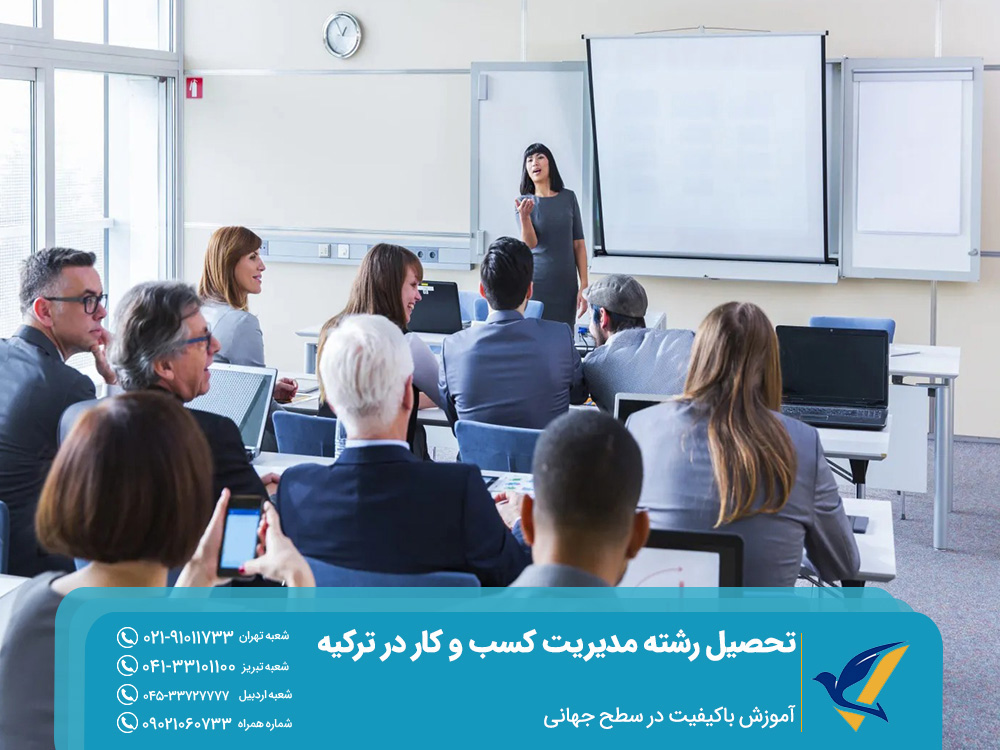 تحصیل رشته مدیریت کسب و کار در ترکیه

آموزش باکیفیت در سطح جهانی

شعبه تهران ۰۲۱-۹۱۰۱۱۷۳۳
شعبه تبریز ۰۴۱-۳۳۱۰۱۱۰۰
شعبه اردبیل ۰۴۵-۳۳۷۲۷۷۷۷
شماره همراه ۰۹۰۲۱۰۶۰۷۳۳